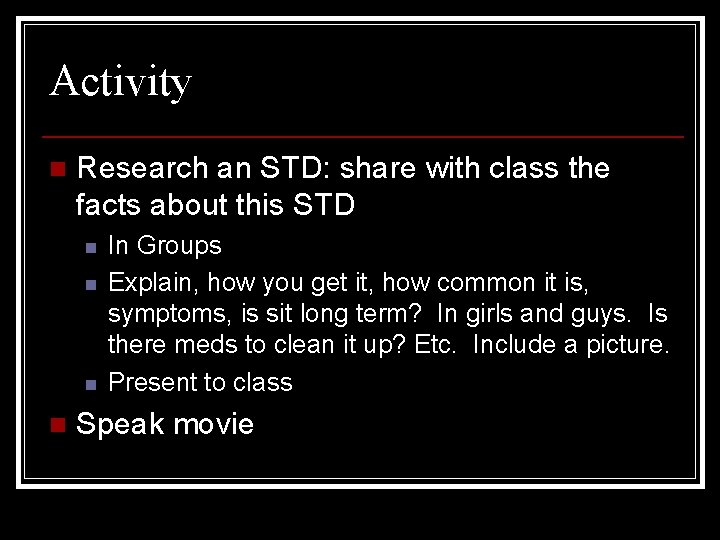 Activity

Research an STD: share with class the facts about this STD

In Groups

Explain, how you get it, how common it is, symptoms, is sit long term? In girls and guys. Is there meds to clean it up? Etc. Include a picture.

Present to class

Speak movie